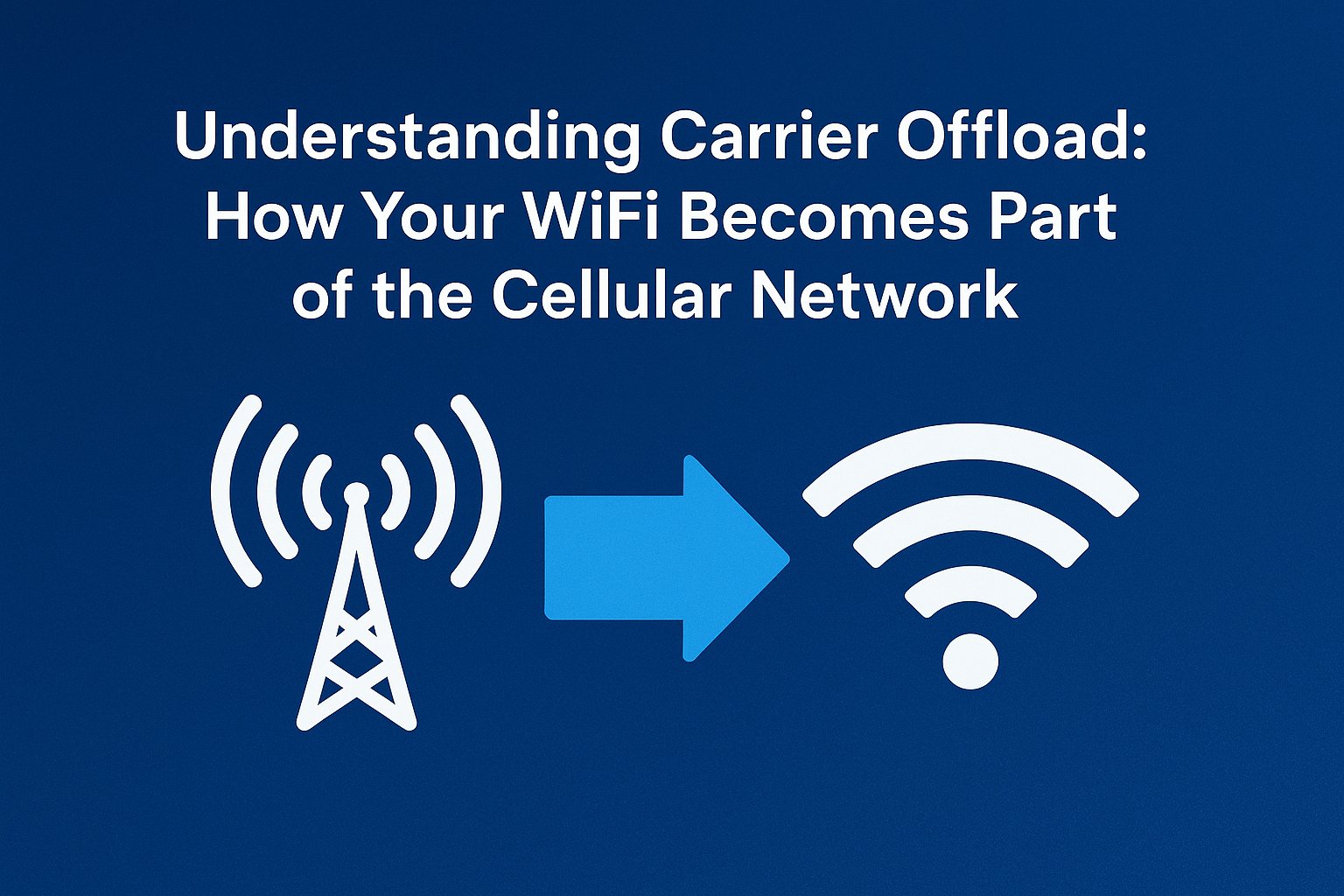 Understanding Carrier Offload: How Your WiFi Becomes Part of the Cellular Network